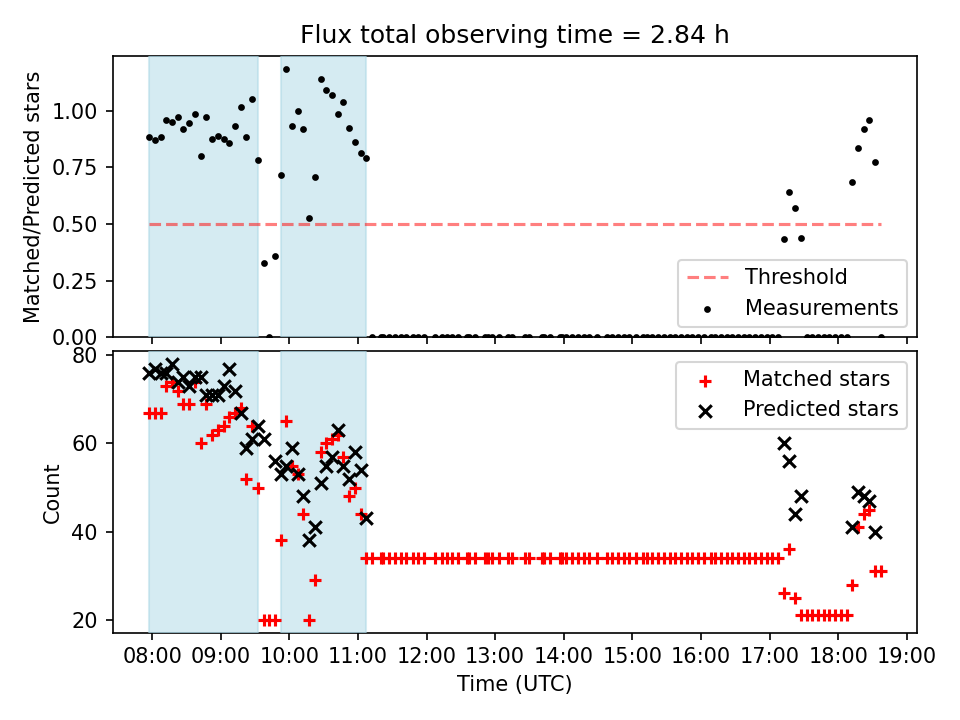 Flux total observing time = 2.84 h

Matched/Predicted stars

1.00
0.75
0.50
0.25
0.00

Threshold
Measurements

Count

80
60
40
20

Matched stars
Predicted stars

08:00 09:00 10:00 11:00 12:00 13:00 14:00 15:00 16:00 17:00 18:00 19:00

Time (UTC)